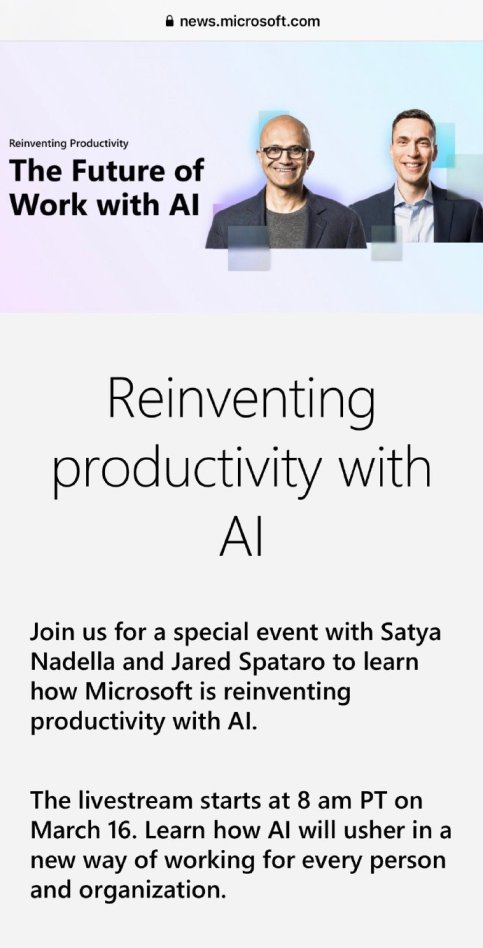 news.microsoft.com

Reinventing Productivity

The Future of Work with AI

Reinventing productivity with AI

Join us for a special event with Satya Nadella and Jared Spataro to learn how Microsoft is reinventing productivity with AI.

The livestream starts at 8 am PT on March 16. Learn how AI will usher in a new way of working for every person and organization.